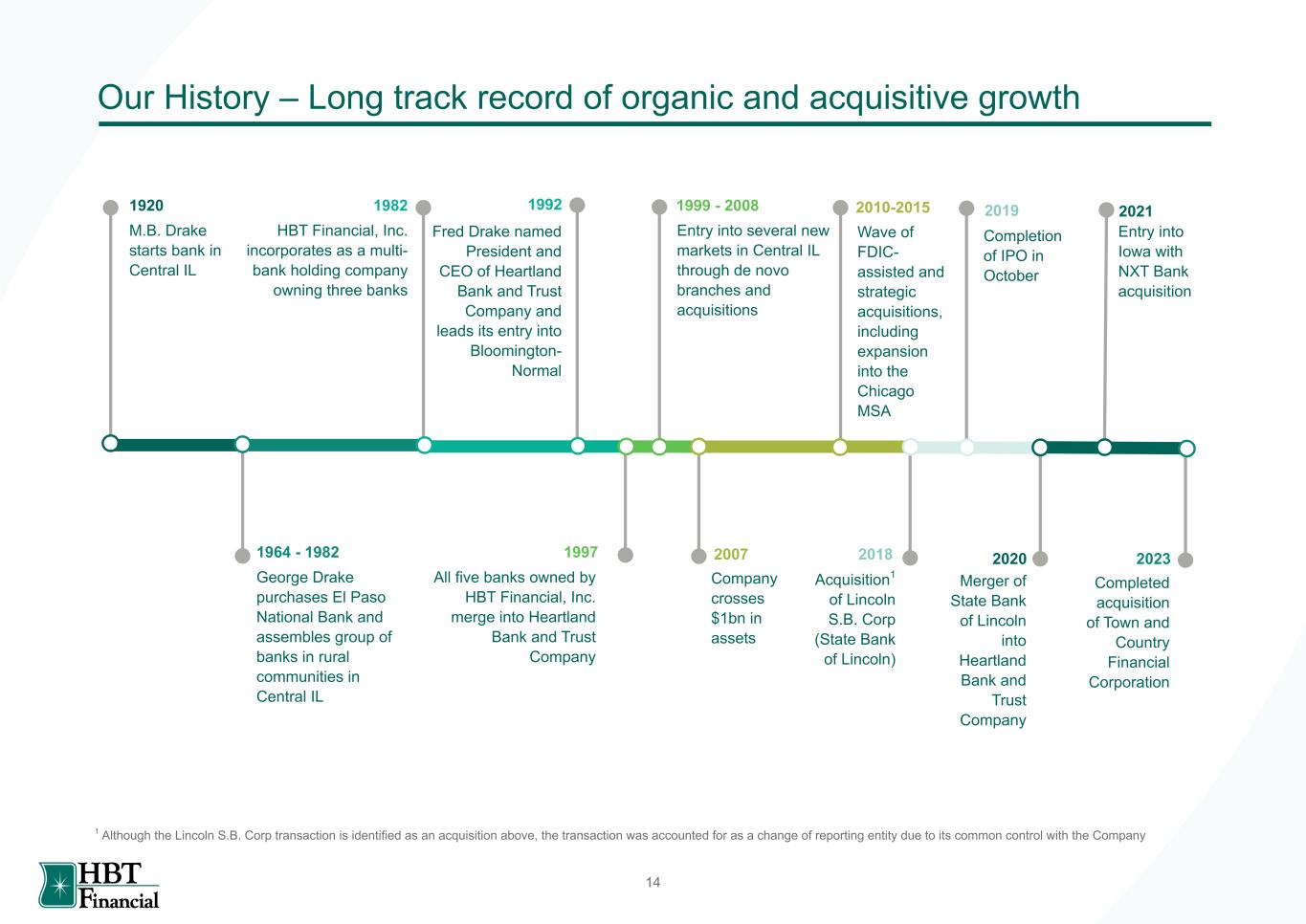 Our History – Long track record of organic and acquisitive growth

1920
M.B. Drake starts bank in Central IL

1982
HBT Financial, Inc. incorporates as a multi-bank holding company owning three banks

1992
Fred Drake named President and CEO of Heartland Bank and Trust Company and leads its entry into Bloomington-Normal

1999 - 2008
Entry into several new markets in Central IL through de novo branches and acquisitions

2010-2015
Wave of FDIC-assisted and strategic acquisitions, including expansion into the Chicago MSA

2019
Completion of IPO in October

2021
Entry into Iowa with NXT Bank acquisition

1964 - 1982
George Drake purchases El Paso National Bank and assembles group of banks in rural communities in Central IL

1997
All five banks owned by HBT Financial, Inc. merge into Heartland Bank and Trust Company

2007
Company crosses $1bn in assets

2018
Acquisition$^1$ of Lincoln S.B. Corp (State Bank of Lincoln)

2020
Merger of State Bank of Lincoln into Heartland Bank and Trust Company

2023
Completed acquisition of Town and Country Financial Corporation

$^1$ Although the Lincoln S.B. Corp transaction is identified as an acquisition above, the transaction was accounted for as a change of reporting entity due to its common control with the Company

HBT Financial

14